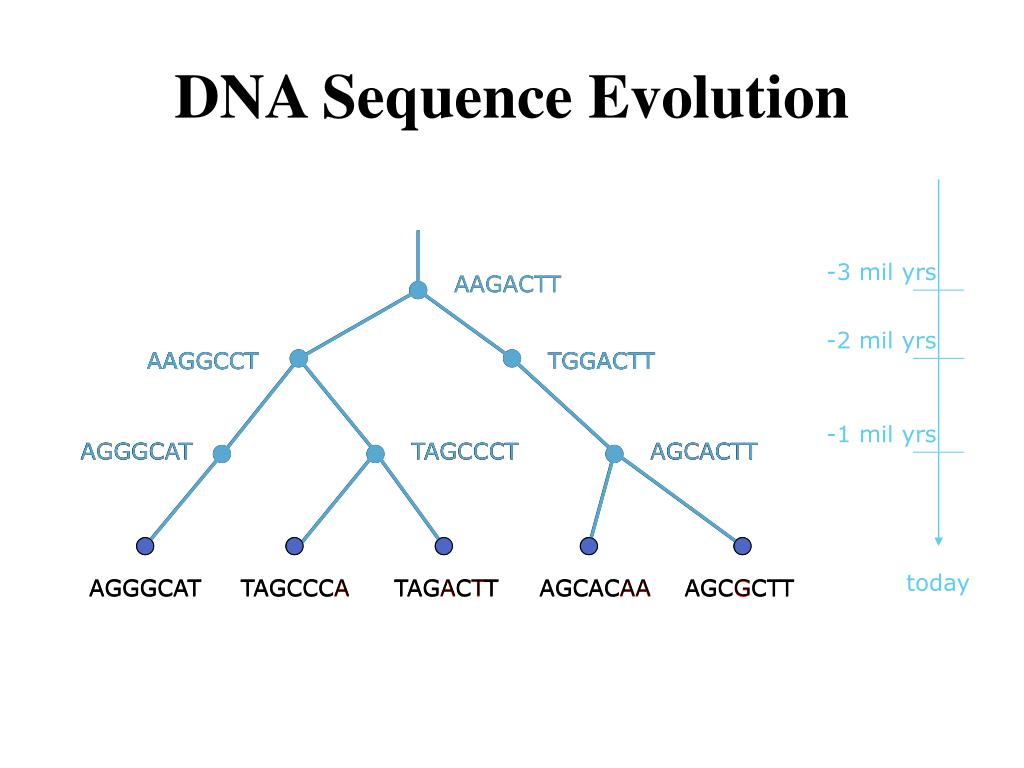 DNA Sequence Evolution

AAGACTT

AAGGCCT

TGGACTT

AGGGCAT

TAGCCCT

AGCACTT

AGGGCAT

TAGCCCA

TAGACTT

AGCACAA

AGCGCTT

-3 mil yrs

-2 mil yrs

-1 mil yrs

today